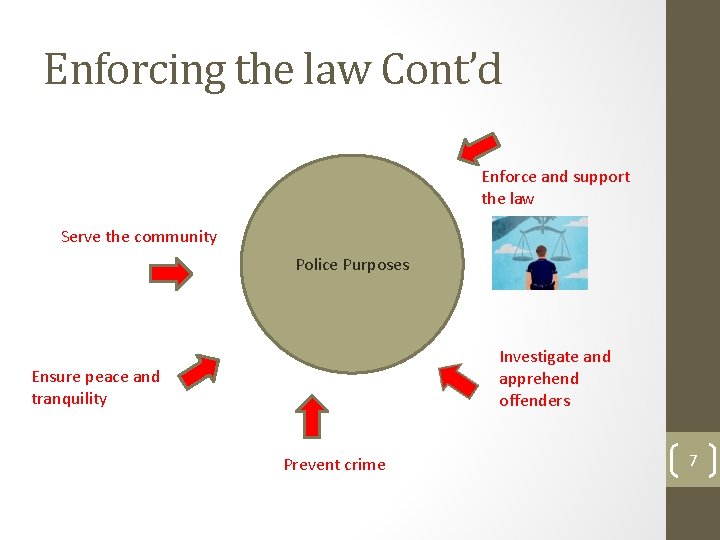 Enforcing the law Cont'd

Enforce and support the law

Serve the community

Police Purposes

Ensure peace and tranquility

Investigate and apprehend offenders

Prevent crime

7